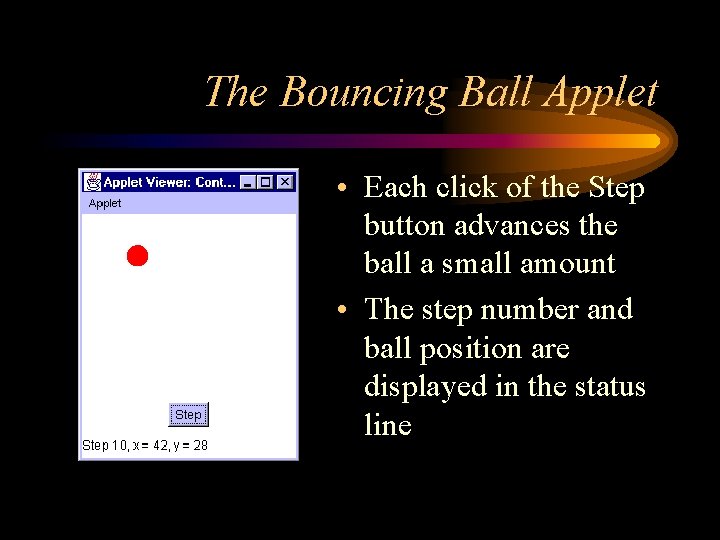 The Bouncing Ball Applet

Applet Viewer: Cont...

Applet

Step

Step 10, x = 42, y = 28

• Each click of the Step button advances the ball a small amount

• The step number and ball position are displayed in the status line